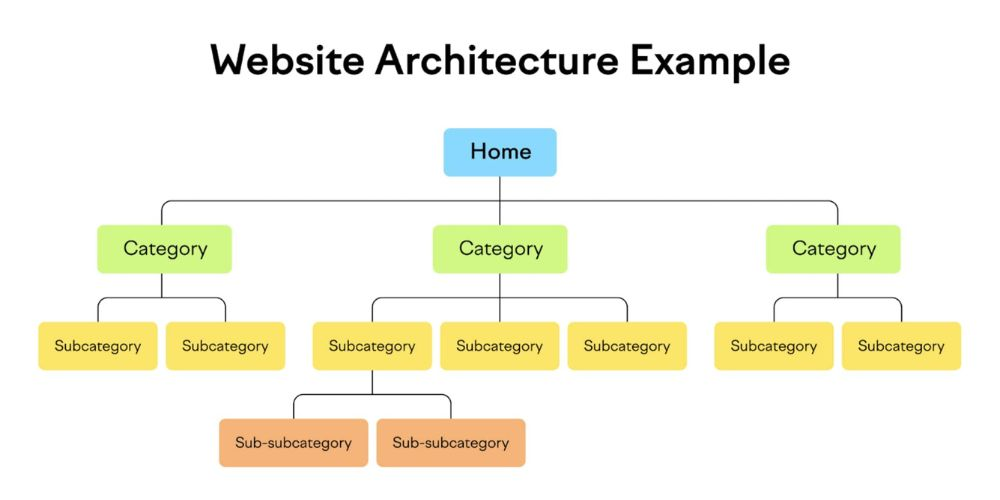 Website Architecture Example

Home

Category

Category

Category

Subcategory

Subcategory

Subcategory

Subcategory

Subcategory

Subcategory

Subcategory

Sub-subcategory

Sub-subcategory